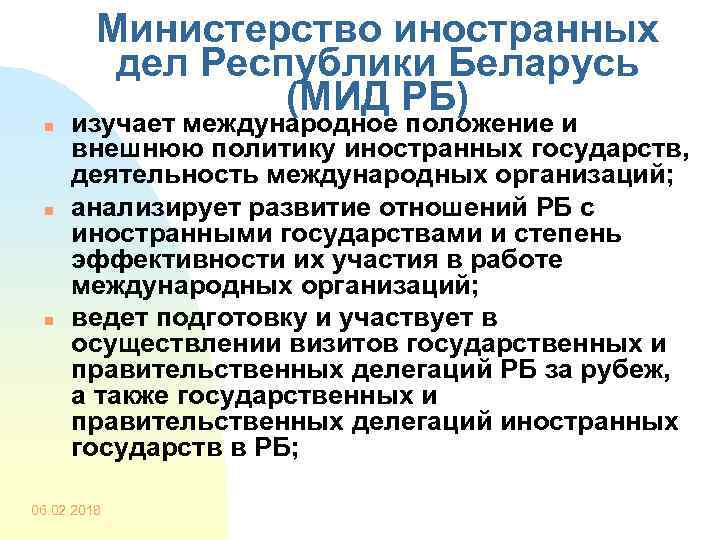 Министерство иностранных дел Республики Беларусь (МИД РБ)

изучает международное положение и внешнюю политику иностранных государств, деятельность международных организаций;

анализирует развитие отношений РБ с иностранными государствами и степень эффективности их участия в работе международных организаций;

ведет подготовку и участвует в осуществлении визитов государственных и правительственных делегаций РБ за рубеж, а также государственных и правительственных делегаций иностранных государств в РБ;

06.02.2018